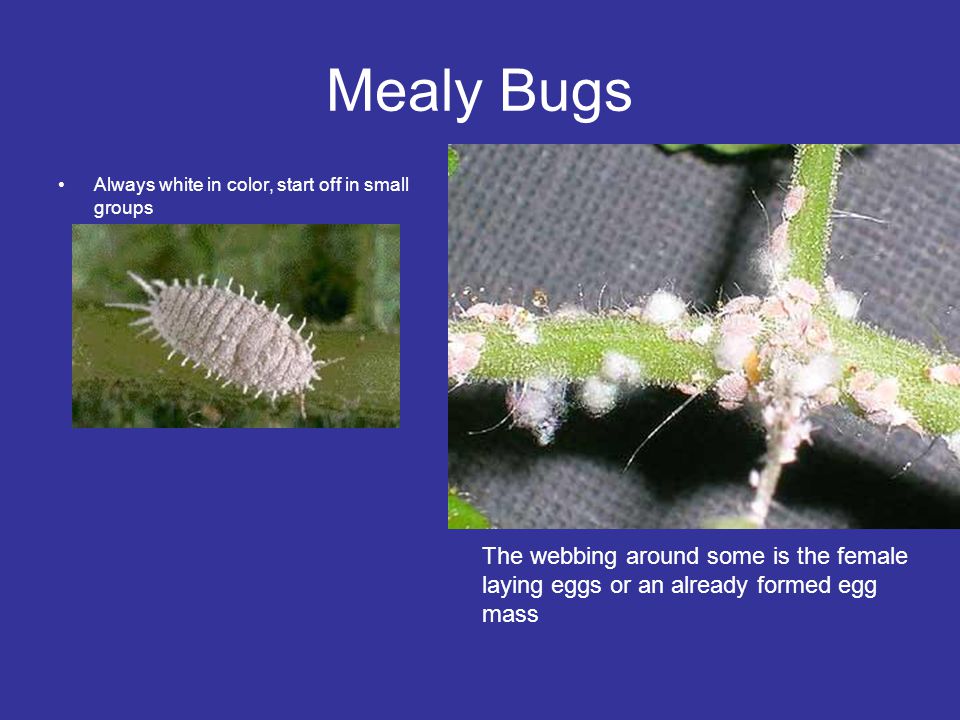 Mealy Bugs

• Always white in color, start off in small groups

The webbing around some is the female laying eggs or an already formed egg mass